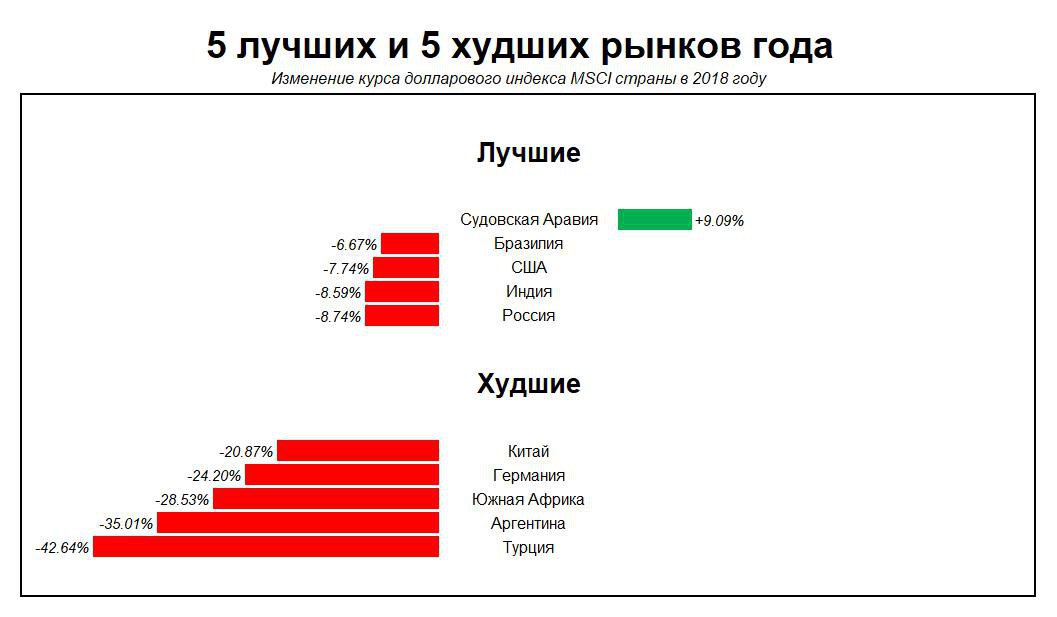 5 лучших и 5 худших рынков года

Изменение курса долларового индекса MSCI страны в 2018 году

Лучшие

Судовская Аравия +9.09%

-6.67% Бразилия

-7.74% США

-8.59% Индия

-8.74% Россия

Худшие

-20.87% Китай

-24.20% Германия

-28.53% Южная Африка

-35.01% Аргентина

-42.64% Турция